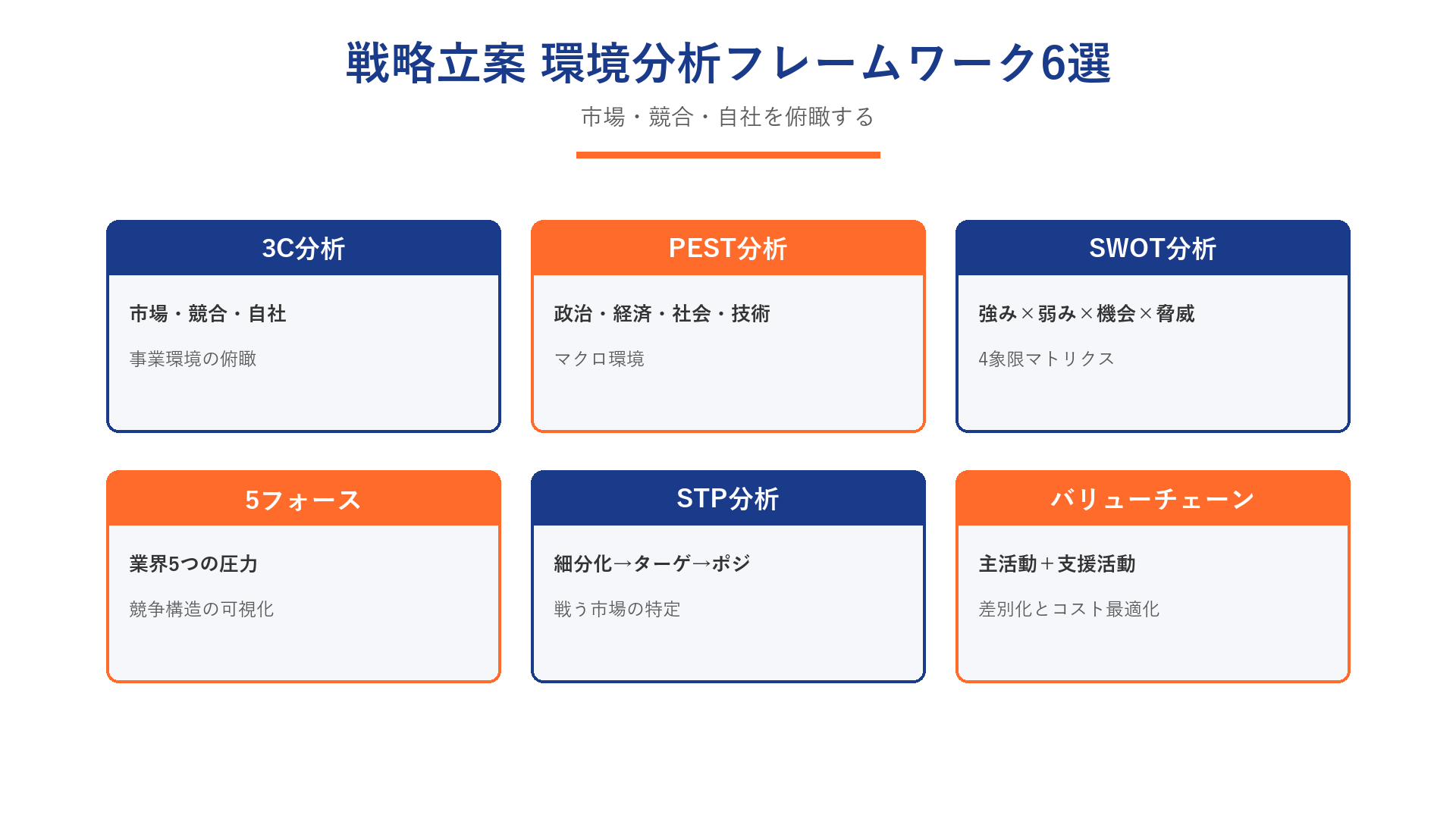 戦略立案 環境分析フレームワーク6選

市場・競合・自社を俯瞰する

3C分析

市場・競合・自社

事業環境の俯瞰

PEST分析

政治・経済・社会・技術

マクロ環境

SWOT分析

強み×弱み×機会×脅威

4象限マトリクス

5フォース

業界5つの圧力

競争構造の可視化

STP分析

細分化→ターゲ→ポジ

戦う市場の特定

バリューチェーン

主活動＋支援活動

差別化とコスト最適化